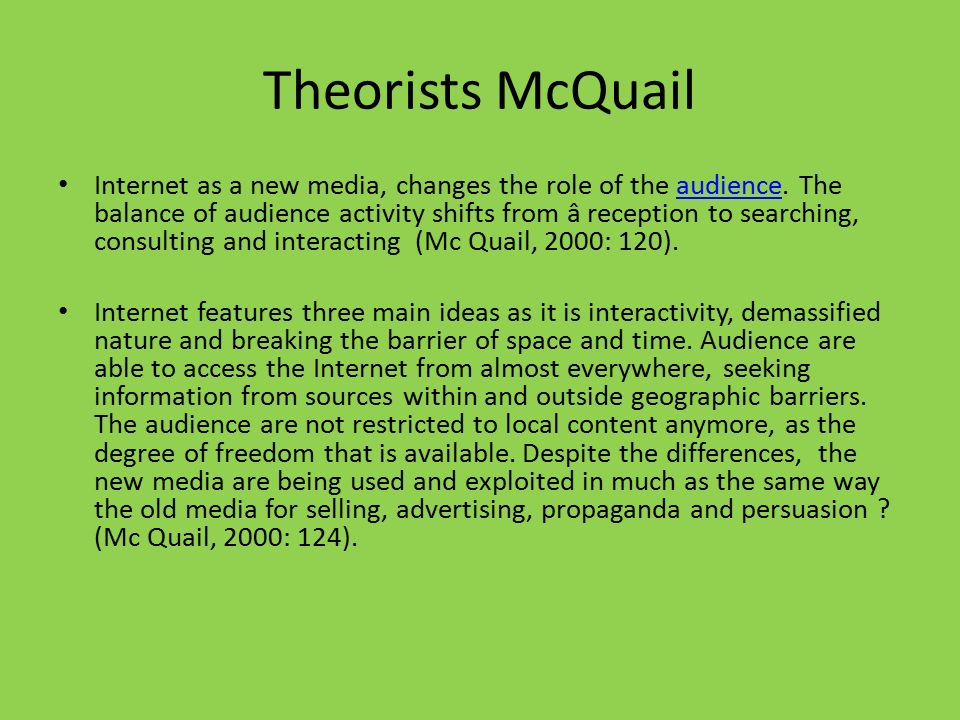 Theorists McQuail

• Internet as a new media, changes the role of the audience. The balance of audience activity shifts from â reception to searching, consulting and interacting (Mc Quail, 2000: 120).

• Internet features three main ideas as it is interactivity, demassified nature and breaking the barrier of space and time. Audience are able to access the Internet from almost everywhere, seeking information from sources within and outside geographic barriers. The audience are not restricted to local content anymore, as the degree of freedom that is available. Despite the differences, the new media are being used and exploited in much as the same way the old media for selling, advertising, propaganda and persuasion ? (Mc Quail, 2000: 124).